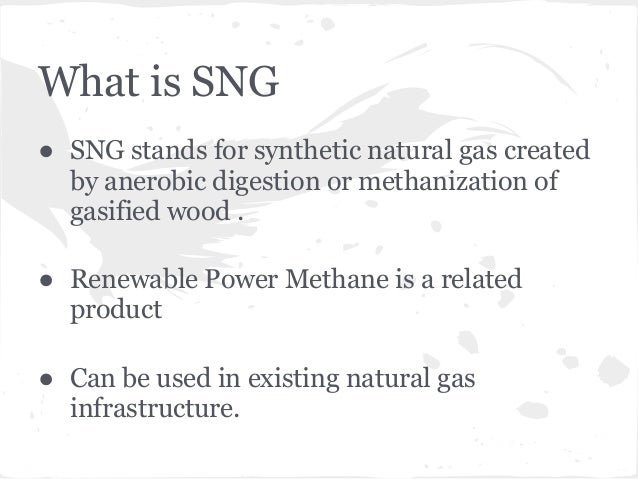 What is SNG

● SNG stands for synthetic natural gas created by anerobic digestion or methanization of gasified wood .

● Renewable Power Methane is a related product

● Can be used in existing natural gas infrastructure.